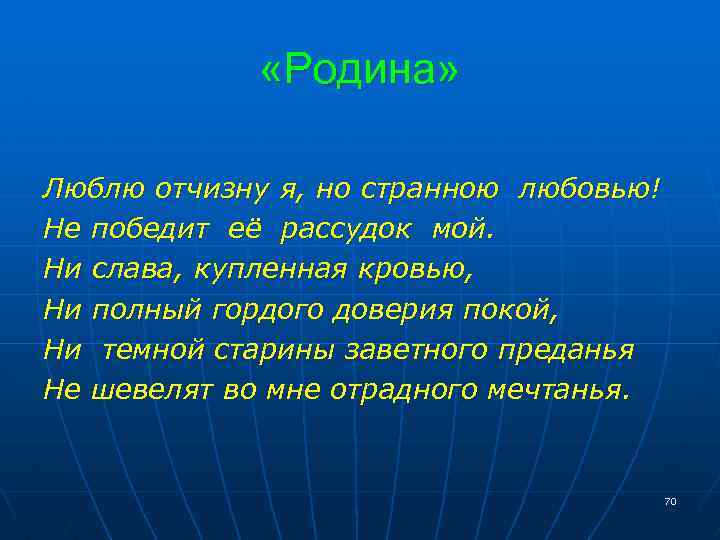 «Родина»

Люблю отчизну я, но странною любовью!
Не победит её рассудок мой.
Ни слава, купленная кровью,
Ни полный гордого доверия покой,
Ни темной старины заветного преданья
Не шевелят во мне отрадного мечтанья.

70